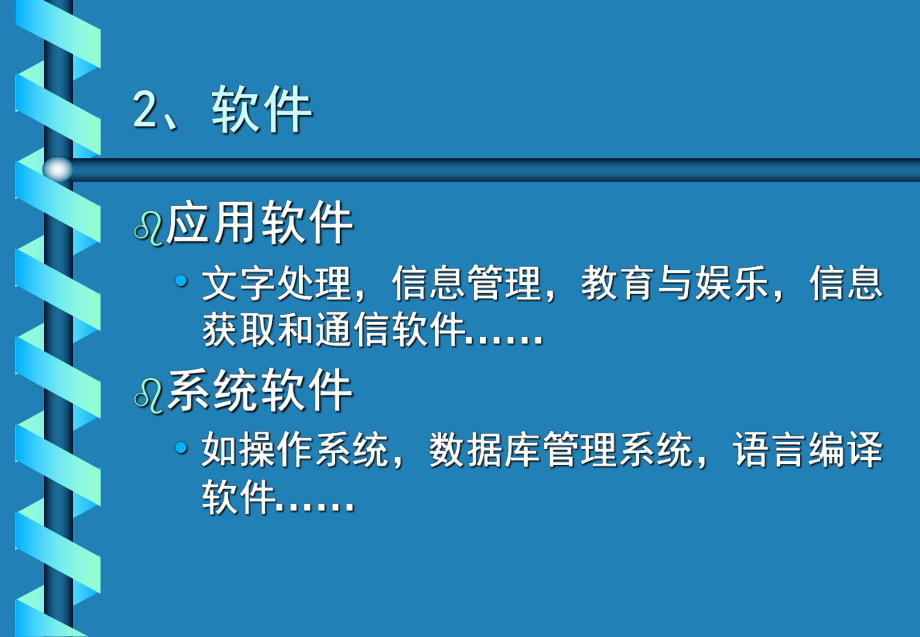 2、软件

应用软件

• 文字处理，信息管理，教育与娱乐，信息获取和通信软件……

系统软件

• 如操作系统，数据库管理系统，语言编译软件……